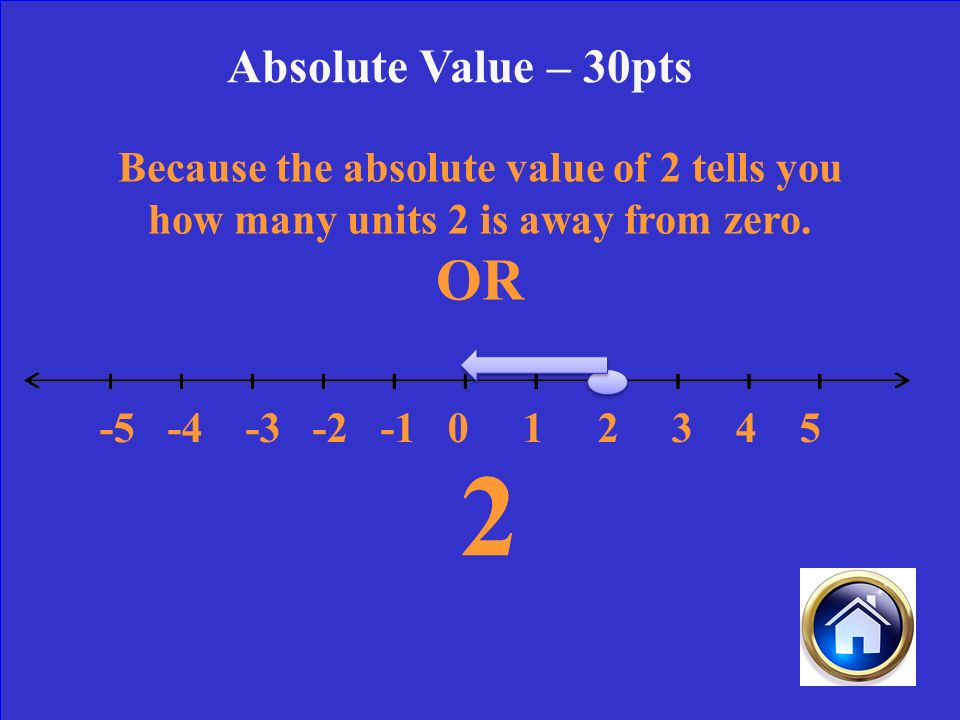 Absolute Value – 30pts

Because the absolute value of 2 tells you how many units 2 is away from zero.

OR

-5 -4 -3 -2 -1 0 1 2 3 4 5

2